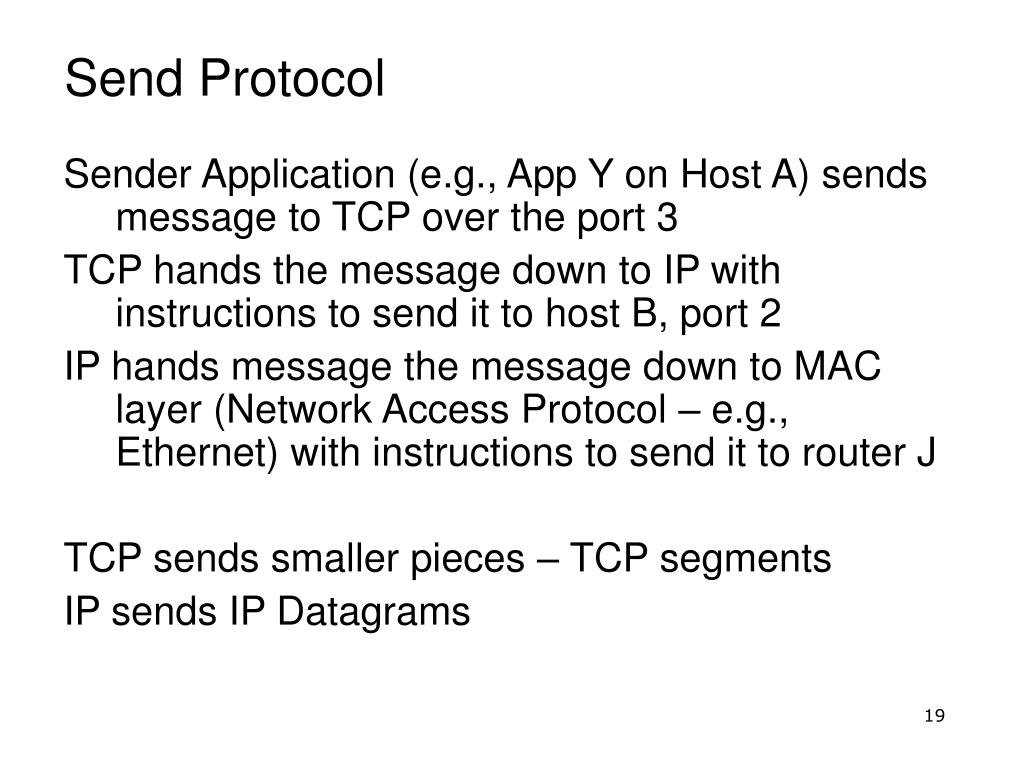 Send Protocol

Sender Application (e.g., App Y on Host A) sends message to TCP over the port 3

TCP hands the message down to IP with instructions to send it to host B, port 2

IP hands message the message down to MAC layer (Network Access Protocol – e.g., Ethernet) with instructions to send it to router J

TCP sends smaller pieces – TCP segments

IP sends IP Datagrams

19